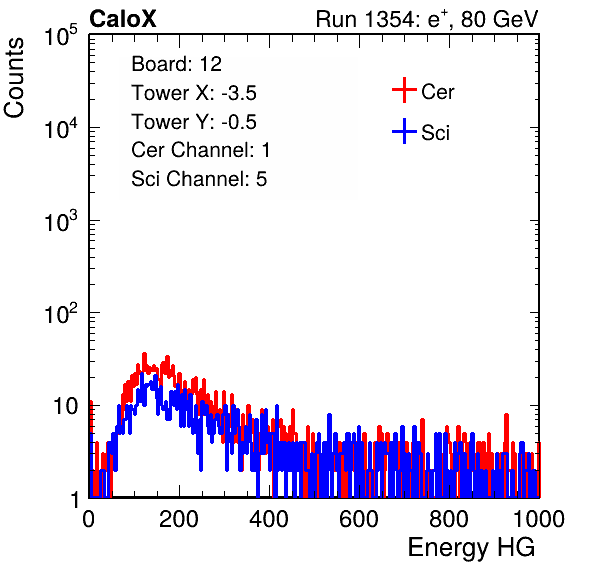 CaloX

Run 1354: $e^{+}$, 80 GeV

Counts

$10^5$
$10^4$
$10^3$
$10^2$
10
1

Board: 12
Tower X: -3.5
Tower Y: -0.5
Cer Channel: 1
Sci Channel: 5

Cer
Sci

0
200
400
600
800
1000

Energy HG